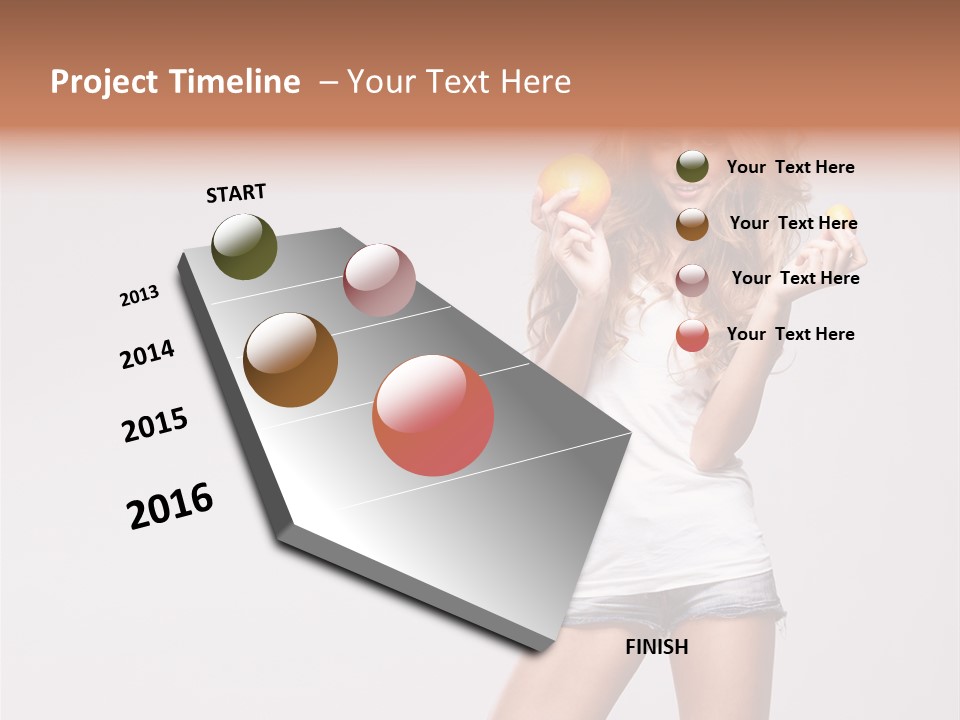 Project Timeline – Your Text Here

START

2013

2014

2015

2016

FINISH

Your Text Here

Your Text Here

Your Text Here

Your Text Here